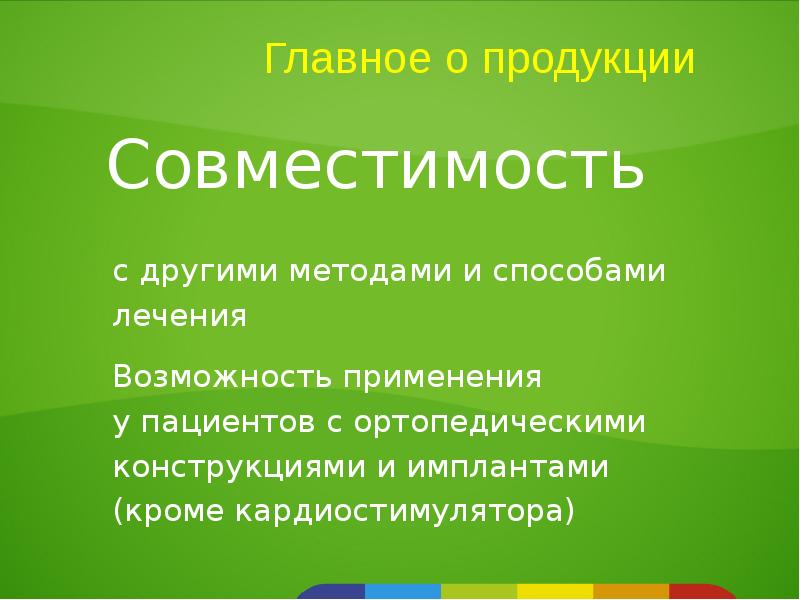 Главное о продукции

Совместимость

с другими методами и способами лечения

Возможность применения у пациентов с ортопедическими конструкциями и имплантами (кроме кардиостимулятора)